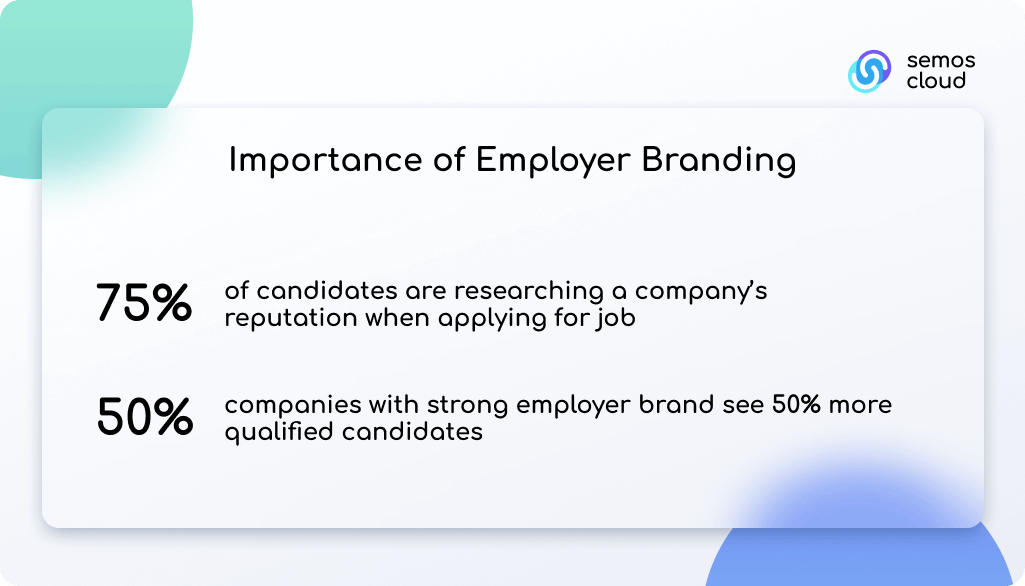 semos cloud

Importance of Employer Branding

75% of candidates are researching a company's reputation when applying for job

50% companies with strong employer brand see 50% more qualified candidates